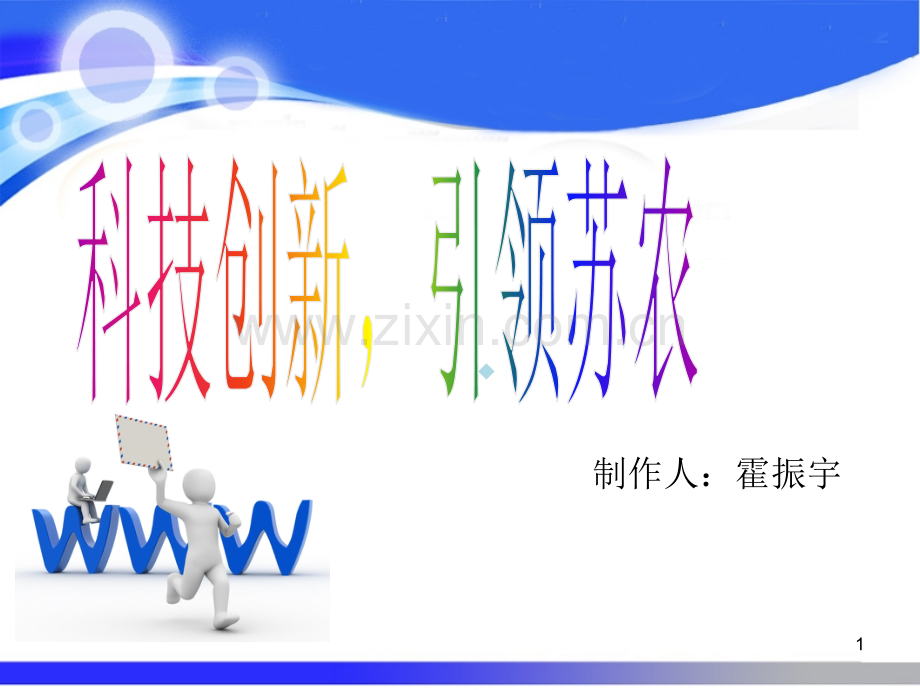 科技创新，引领苏农

www.zixin.com.cn

制作人：霍振宇

www

1